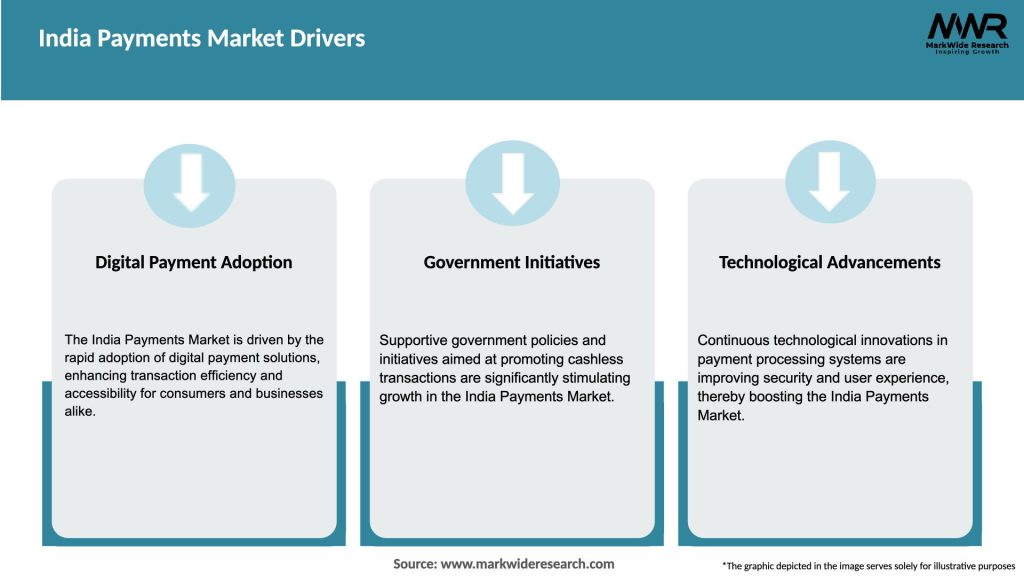 India Payments Market Drivers

MWR
MarkWide Research
Inspiring Growth

Digital Payment Adoption

The India Payments Market is driven by the rapid adoption of digital payment solutions, enhancing transaction efficiency and accessibility for consumers and businesses alike.

Government Initiatives

Supportive government policies and initiatives aimed at promoting cashless transactions are significantly stimulating growth in the India Payments Market.

Technological Advancements

Continuous technological innovations in payment processing systems are improving security and user experience, thereby boosting the India Payments Market.

Source: www.markwideresearch.com

*The graphic depicted in the image serves solely for illustrative purposes